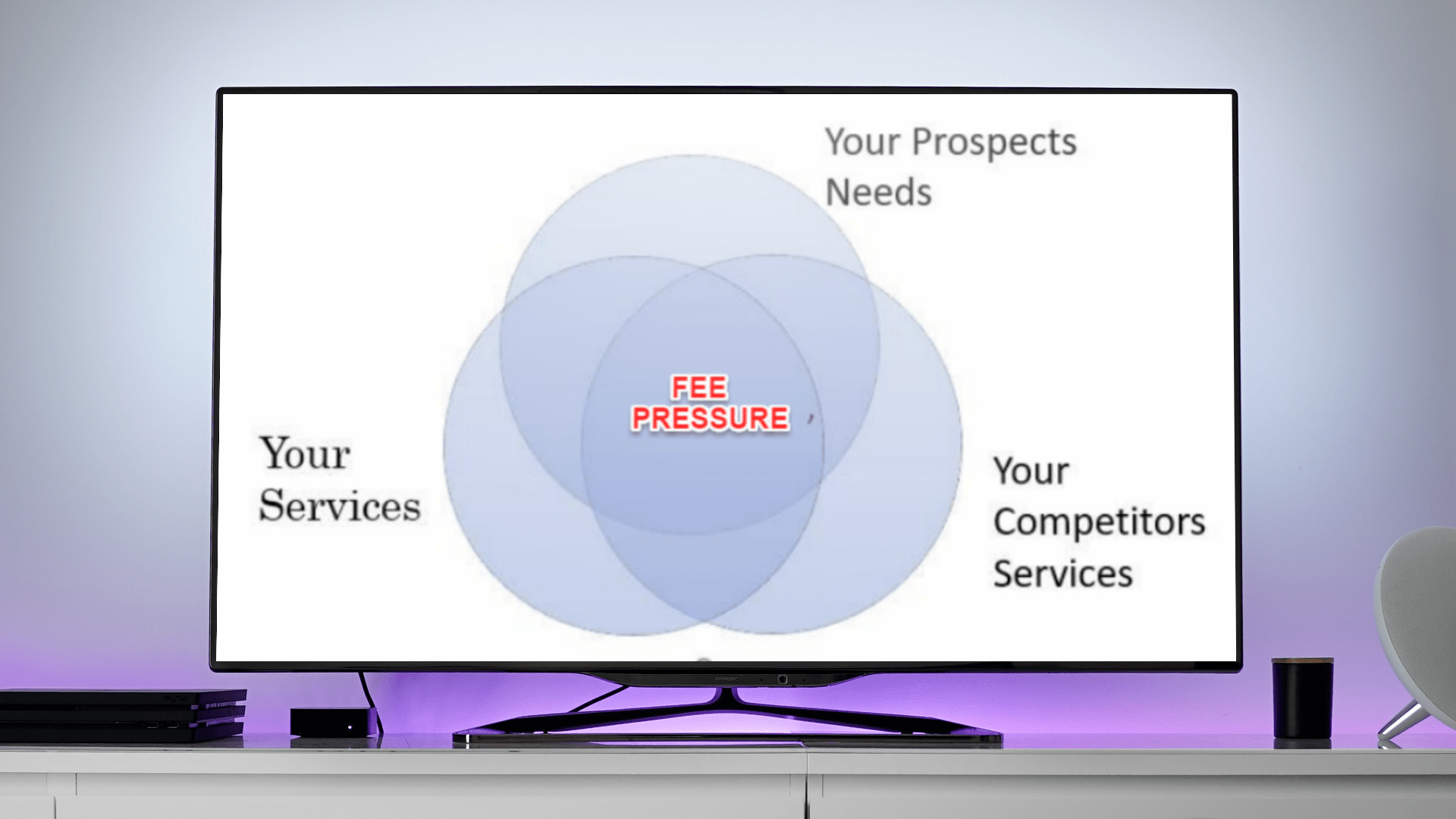 Your Prospects Needs

FEE PRESSURE

Your Services

Your Competitors Services